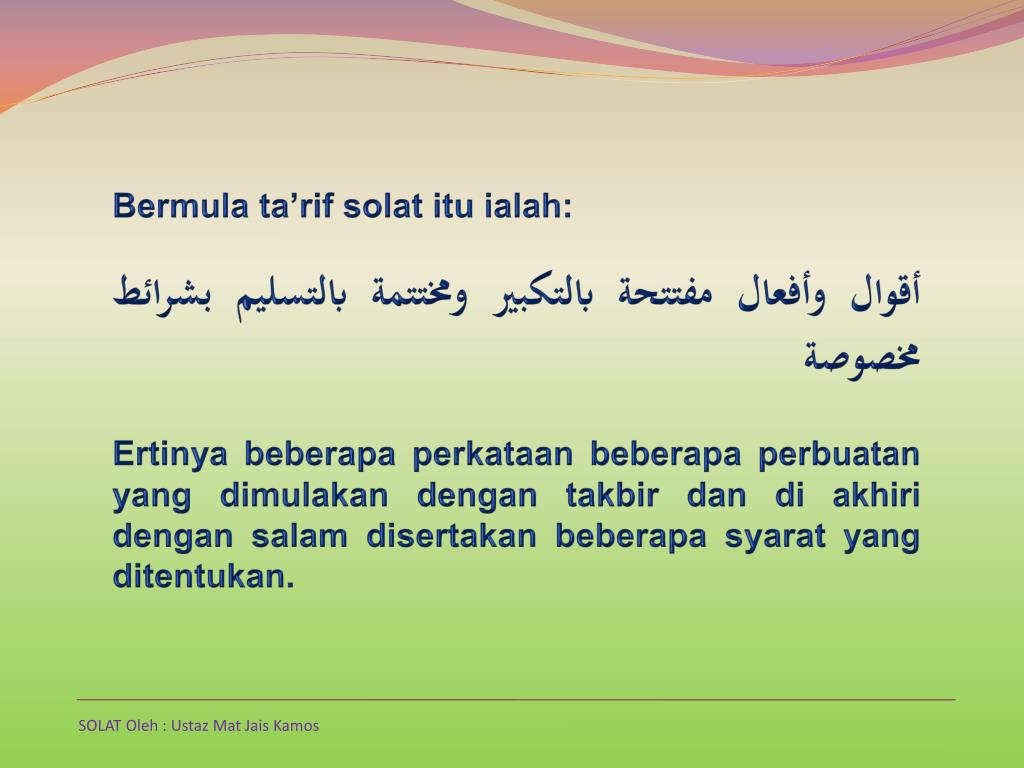 Bermula ta’rif solat itu ialah:

أقوال وأفعال مفتتحة بالتكبير ومختتمة بالتسليم بشرائط مخصوصة

Ertinya beberapa perkataan beberapa perbuatan yang dimulakan dengan takbir dan di akhiri dengan salam disertakan beberapa syarat yang ditentukan.

SOLAT Oleh : Ustaz Mat Jais Kamos